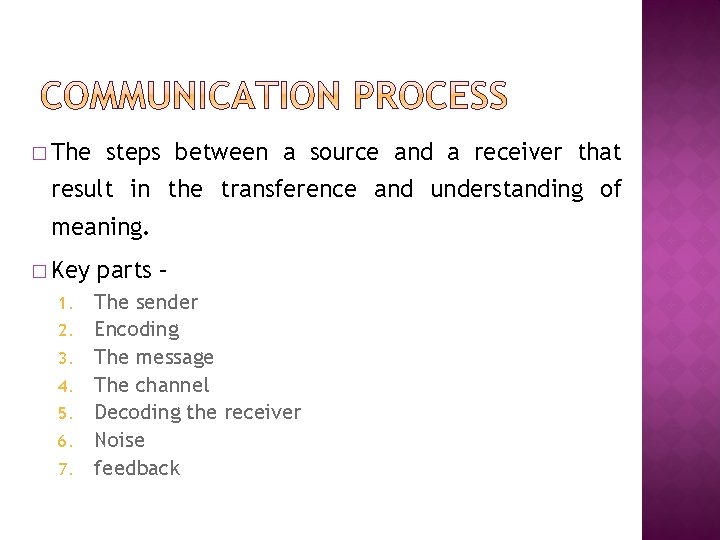 COMMUNICATION PROCESS

□ The steps between a source and a receiver that result in the transference and understanding of meaning.

□ Key parts –

1. The sender
2. Encoding
3. The message
4. The channel
5. Decoding the receiver
6. Noise
7. feedback